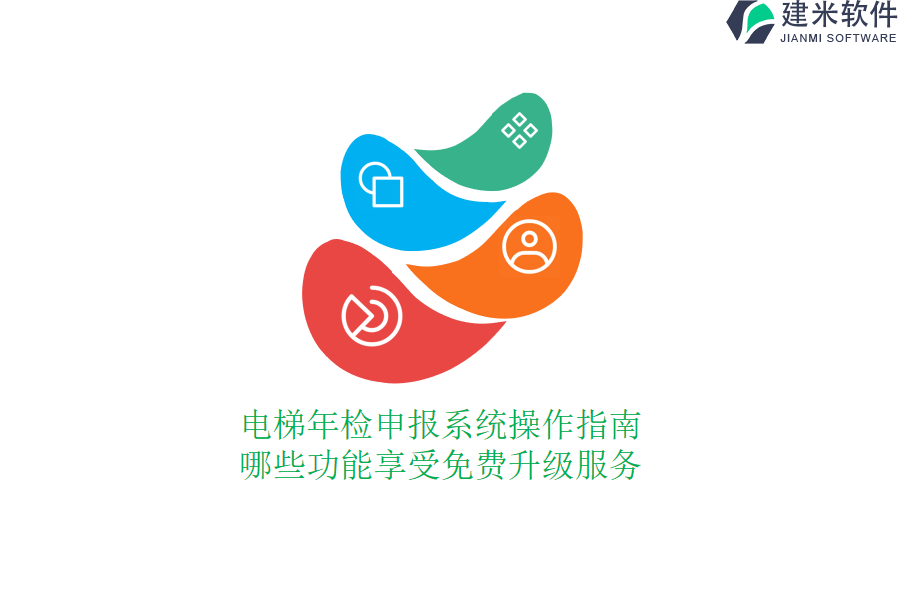 建米软件
JIANMI SOFTWARE

电梯年检申报系统操作指南
哪些功能享受免费升级服务